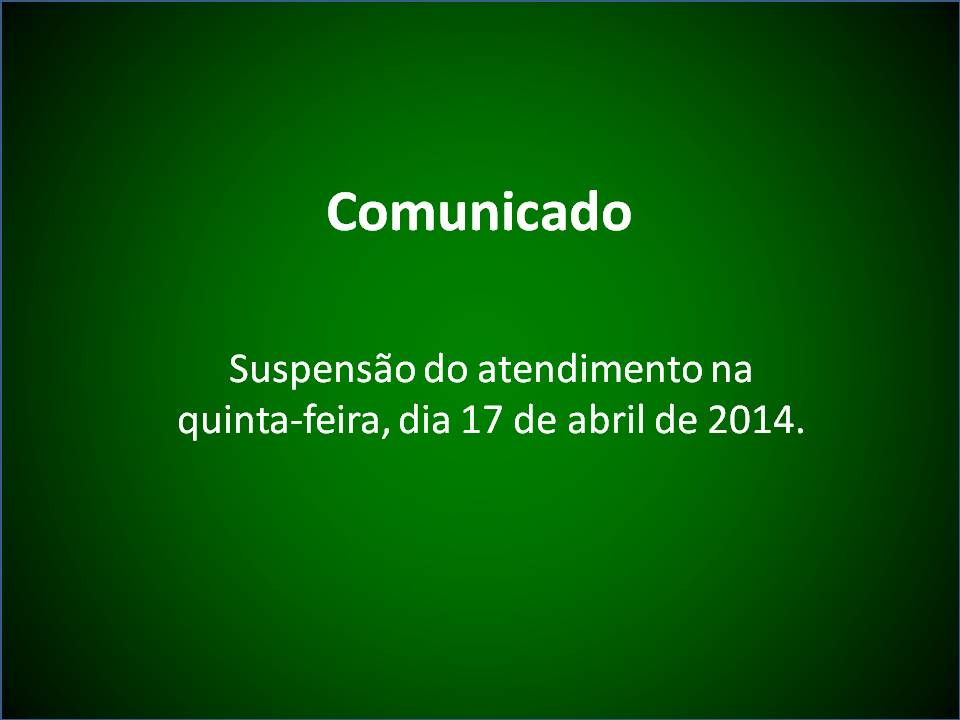 Comunicado

Suspensão do atendimento na quinta-feira, dia 17 de abril de 2014.